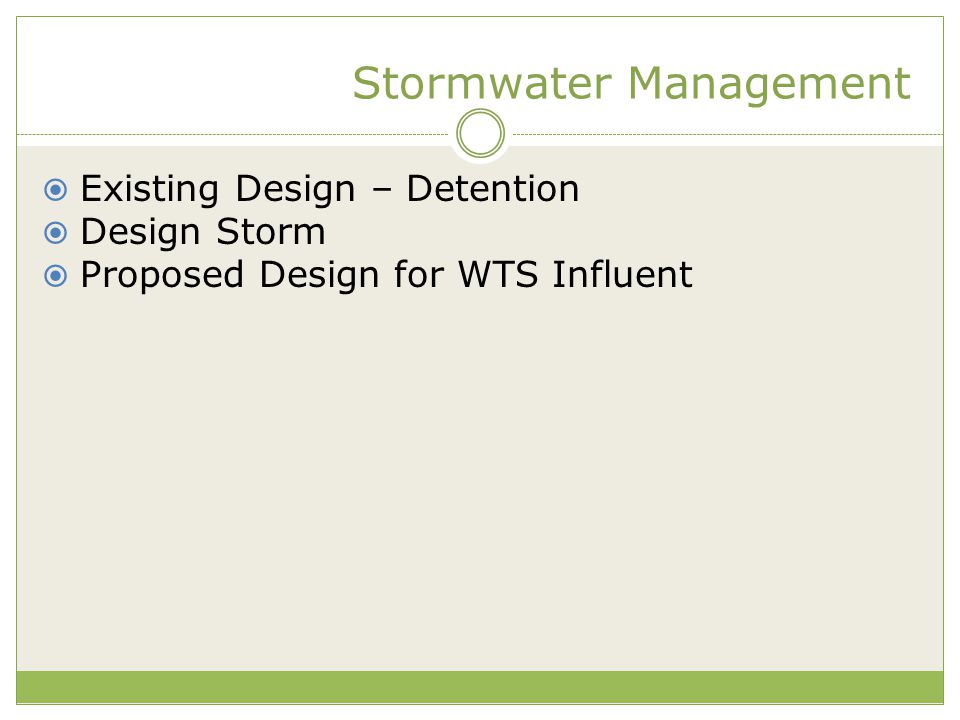 Stormwater Management

Existing Design – Detention
Design Storm
Proposed Design for WTS Influent